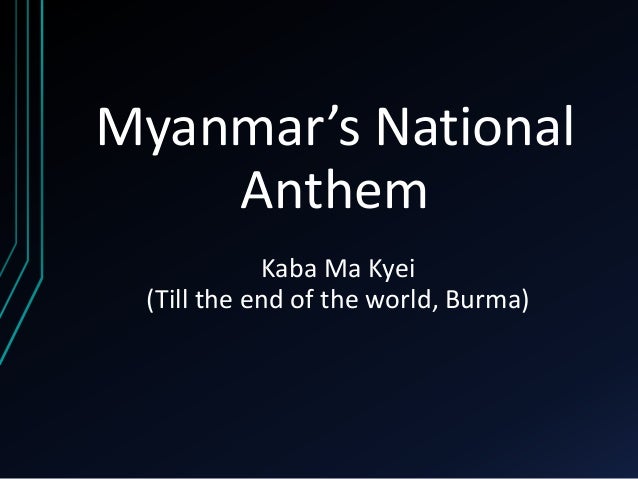 Myanmar’s National Anthem

Kaba Ma Kyei
(Till the end of the world, Burma)